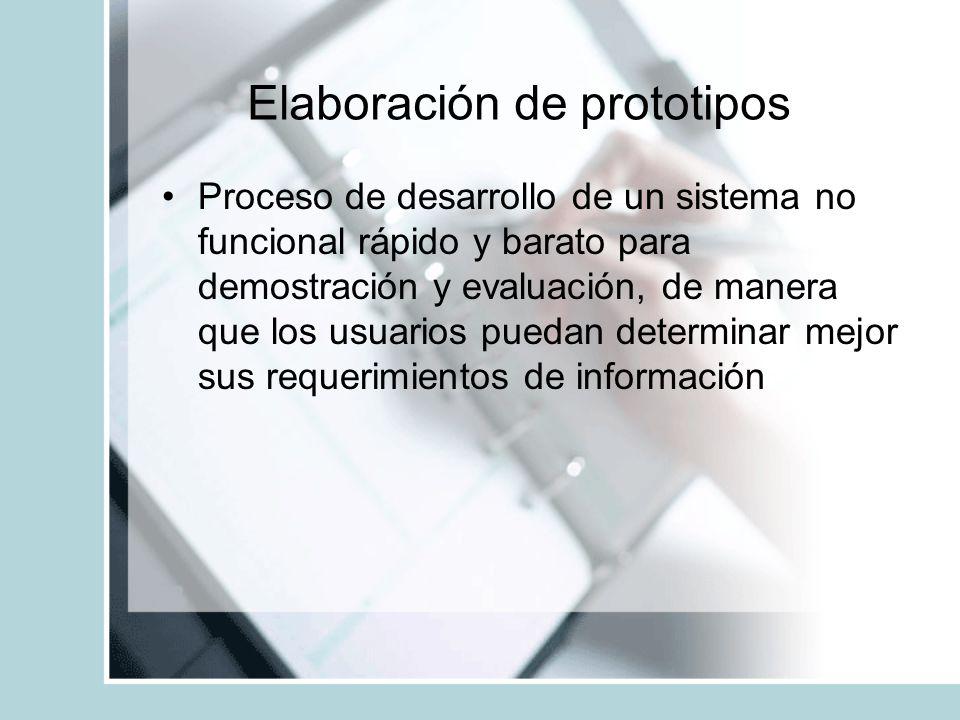 Elaboración de prototipos

• Proceso de desarrollo de un sistema no funcional rápido y barato para demostración y evaluación, de manera que los usuarios puedan determinar mejor sus requerimientos de información